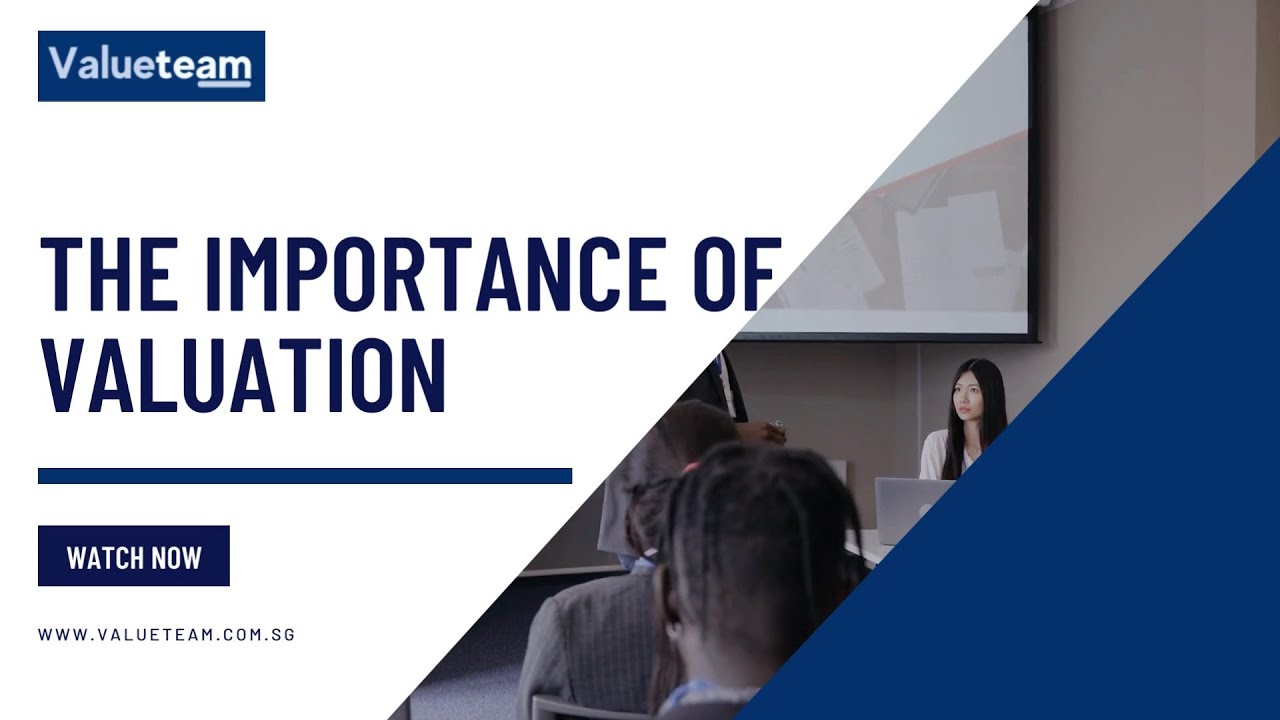 Valueteam

THE IMPORTANCE OF VALUATION

WATCH NOW

WWW.VALUETEAM.COM.SG